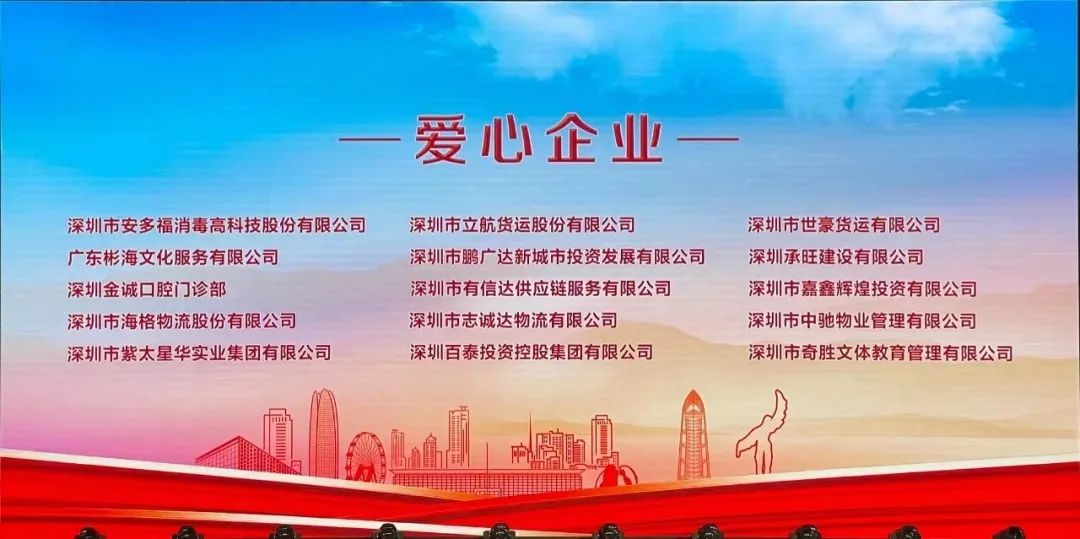 — 爱心企业 —

深圳市安多福消毒高科技股份有限公司
广东彬海文化服务有限公司
深圳金诚口腔门诊部
深圳市海格物流股份有限公司
深圳市紫太星华实业集团有限公司

深圳市立航货运股份有限公司
深圳市鹏广达新城市投资发展有限公司
深圳市有信达供应链服务有限公司
深圳市志诚达物流有限公司
深圳百泰投资控股集团有限公司

深圳市世豪货运有限公司
深圳承旺建设有限公司
深圳市嘉鑫辉煌投资有限公司
深圳市中驰物业管理有限公司
深圳市奇胜文体教育管理有限公司